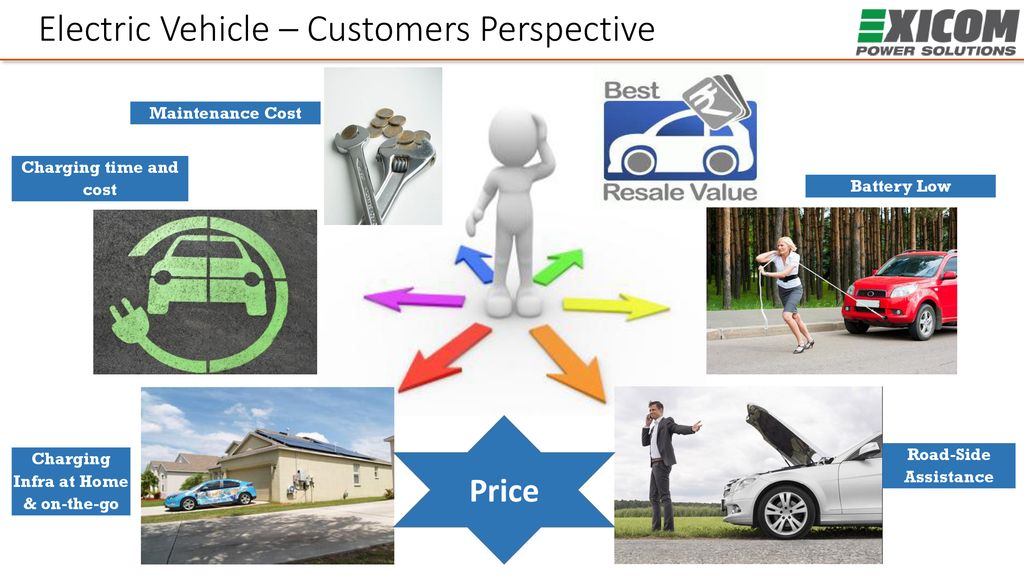 Electric Vehicle – Customers Perspective

EXICOM
POWER SOLUTIONS

Maintenance Cost

Charging time and cost

Best
Resale Value

Battery Low

Charging Infra at Home & on-the-go

Price

Road-Side Assistance